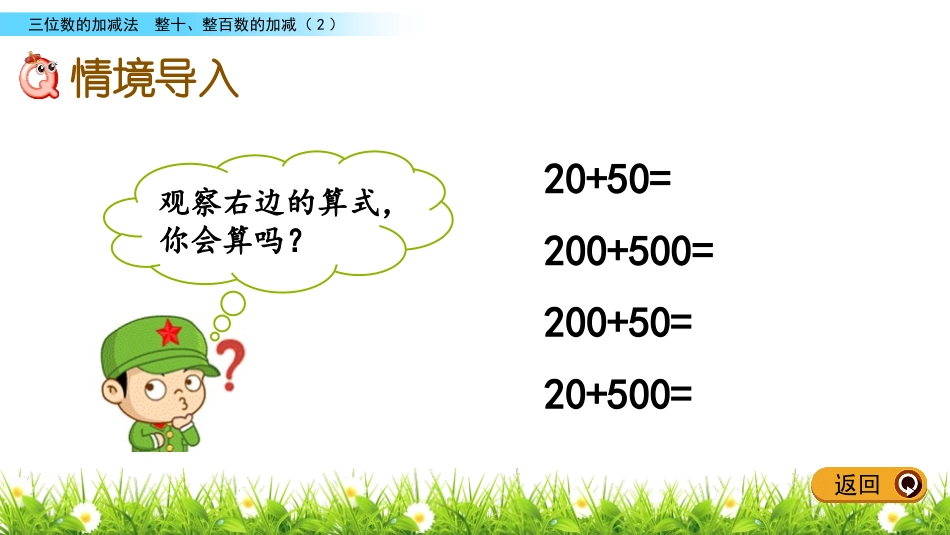 三位数的加减法　整十、整百数的加减（2）

情境导入

观察右边的算式，你会算吗？

$20+50=$

$200+500=$

$200+50=$

$20+500=$

返回